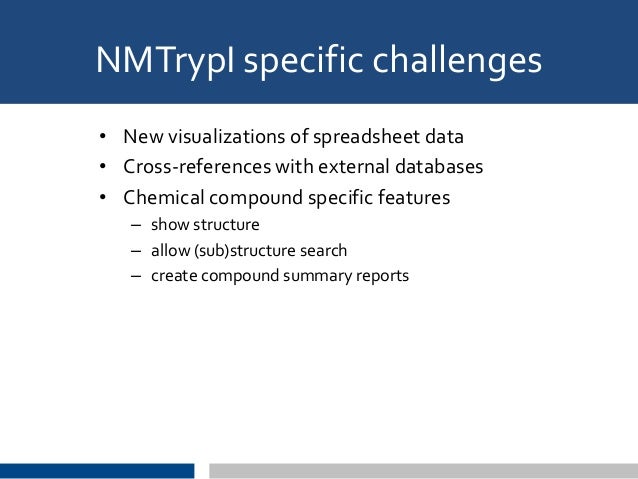 NMTrypI specific challenges

• New visualizations of spreadsheet data
• Cross-references with external databases
• Chemical compound specific features
– show structure
– allow (sub)structure search
– create compound summary reports